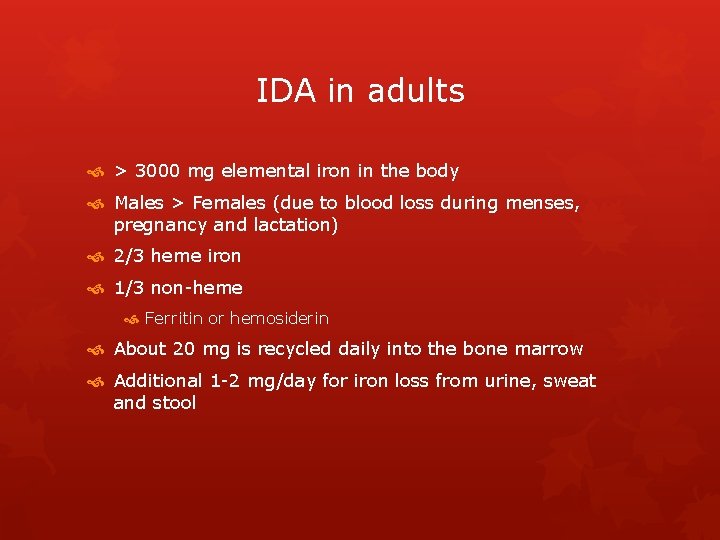 IDA in adults

> 3000 mg elemental iron in the body

Males > Females (due to blood loss during menses, pregnancy and lactation)

2/3 heme iron

1/3 non-heme

Ferritin or hemosiderin

About 20 mg is recycled daily into the bone marrow

Additional 1-2 mg/day for iron loss from urine, sweat and stool